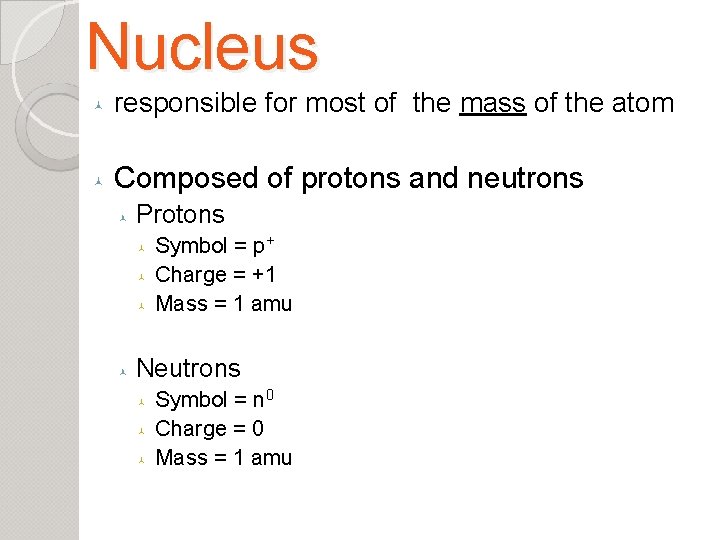 Nucleus

responsible for most of the mass of the atom

Composed of protons and neutrons

Protons

Symbol = $p^+$

Charge = +1

Mass = 1 amu

Neutrons

Symbol = $n^0$

Charge = 0

Mass = 1 amu